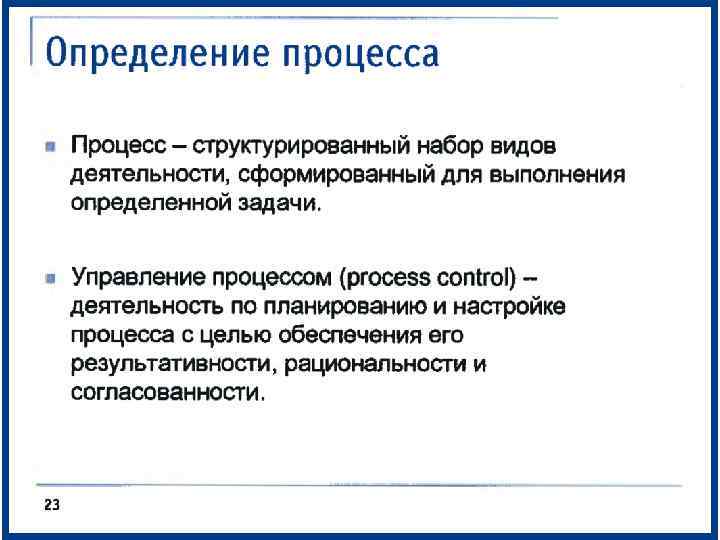 Определение процесса

Процесс – структурированный набор видов деятельности, сформированный для выполнения определенной задачи.

Управление процессом (process control) – деятельность по планированию и настройке процесса с целью обеспечения его результативности, рациональности и согласованности.

23